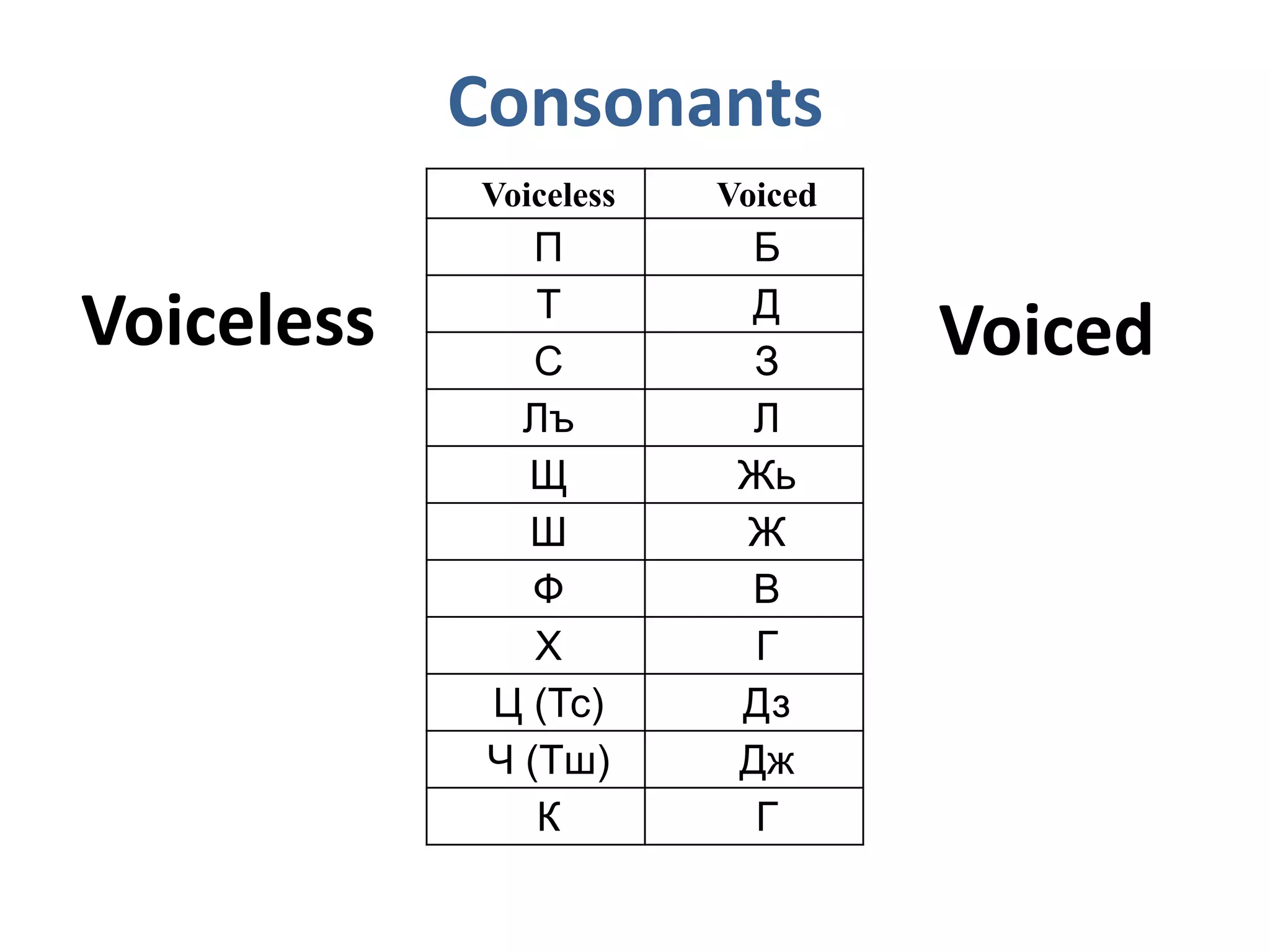 Consonants

Voiceless

| Voiceless | Voiced |
|---|---|
| П | Б |
| Т | Д |
| С | З |
| Лъ | Л |
| Щ | Жь |
| Ш | Ж |
| Ф | В |
| Х | Г |
| Ц (Тс) | Дз |
| Ч (Тш) | Дж |
| К | Г |

Voiced